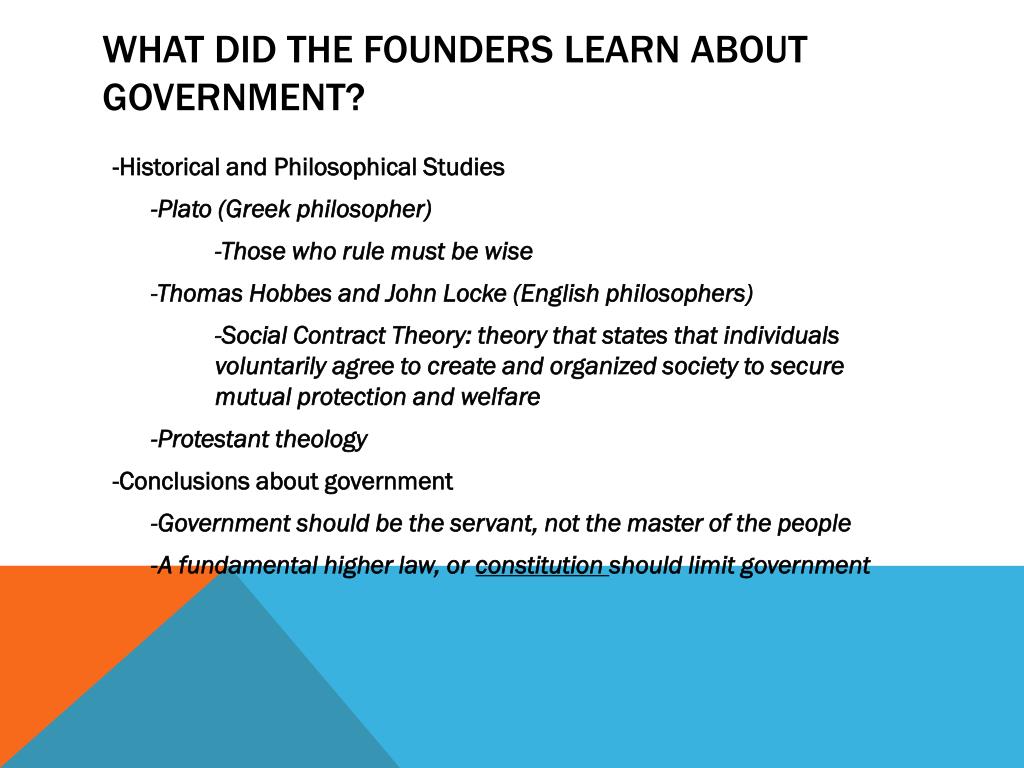 WHAT DID THE FOUNDERS LEARN ABOUT GOVERNMENT?

-Historical and Philosophical Studies

-Plato (Greek philosopher)

-Those who rule must be wise

-Thomas Hobbes and John Locke (English philosophers)

-Social Contract Theory: theory that states that individuals voluntarily agree to create and organized society to secure mutual protection and welfare

-Protestant theology

-Conclusions about government

-Government should be the servant, not the master of the people

-A fundamental higher law, or constitution should limit government